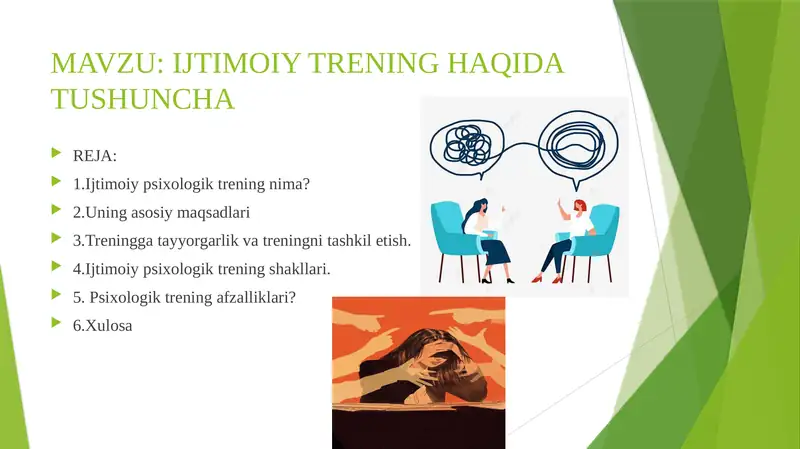 MAVZU: IJTIMOIY TRENING HAQIDA TUSHUNCHA

REJA:

1.Ijtimoiy psixologik trening nima?

2.Uning asosiy maqsadlari

3.Treningga tayyorgarlik va treningni tashkil etish.

4.Ijtimoiy psixologik trening shakllari.

5. Psixologik trening afzalliklari?

6.Xulosa